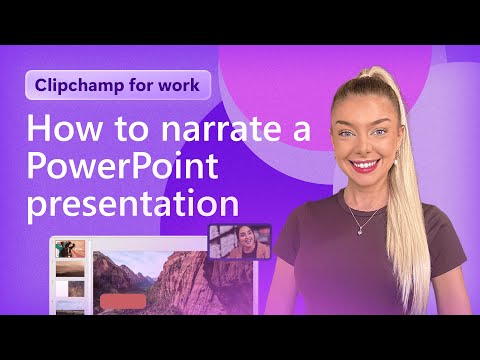 Clipchamp for work

How to narrate a PowerPoint presentation